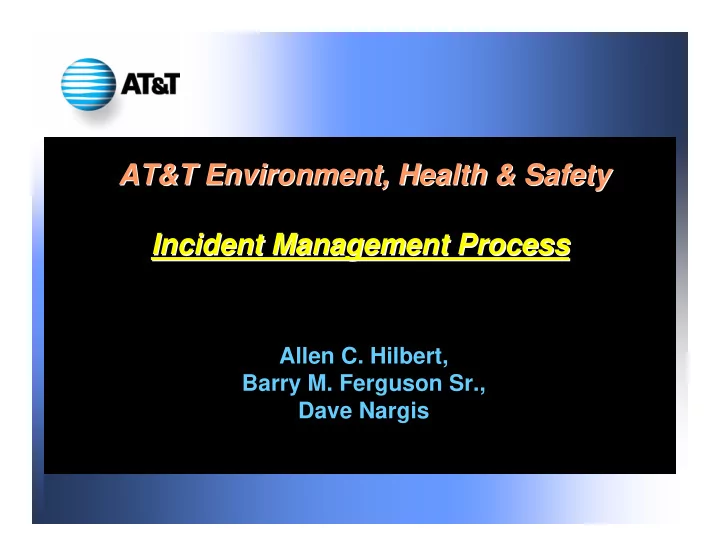 AT&T

AT&T Environment, Health & Safety

Incident Management Process

Allen C. Hilbert,
Barry M. Ferguson Sr.,
Dave Nargis